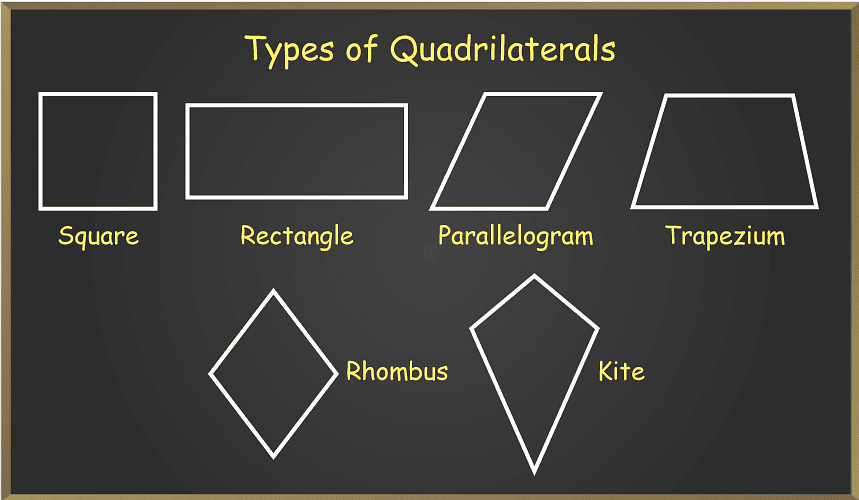 Types of Quadrilaterals

Square

Rectangle

Parallelogram

Trapezium

Rhombus

Kite